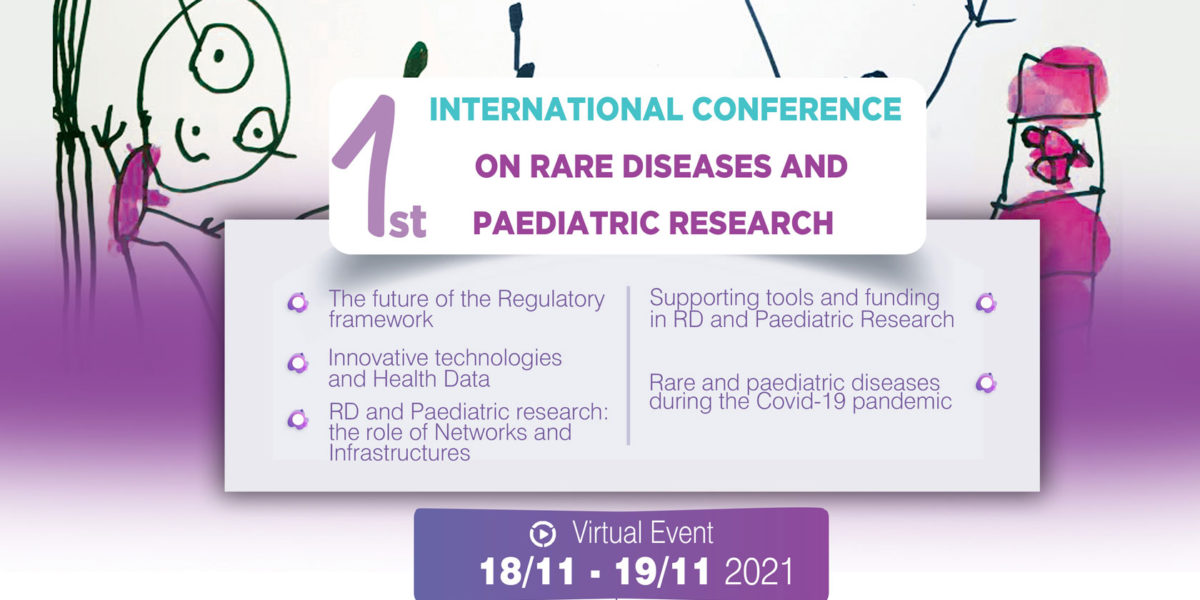 1st INTERNATIONAL CONFERENCE ON RARE DISEASES AND PAEDIATRIC RESEARCH

The future of the Regulatory framework

Innovative technologies and Health Data

RD and Paediatric research: the role of Networks and Infrastructures

Supporting tools and funding in RD and Paediatric Research

Rare and paediatric diseases during the Covid-19 pandemic

Virtual Event
18/11 - 19/11 2021